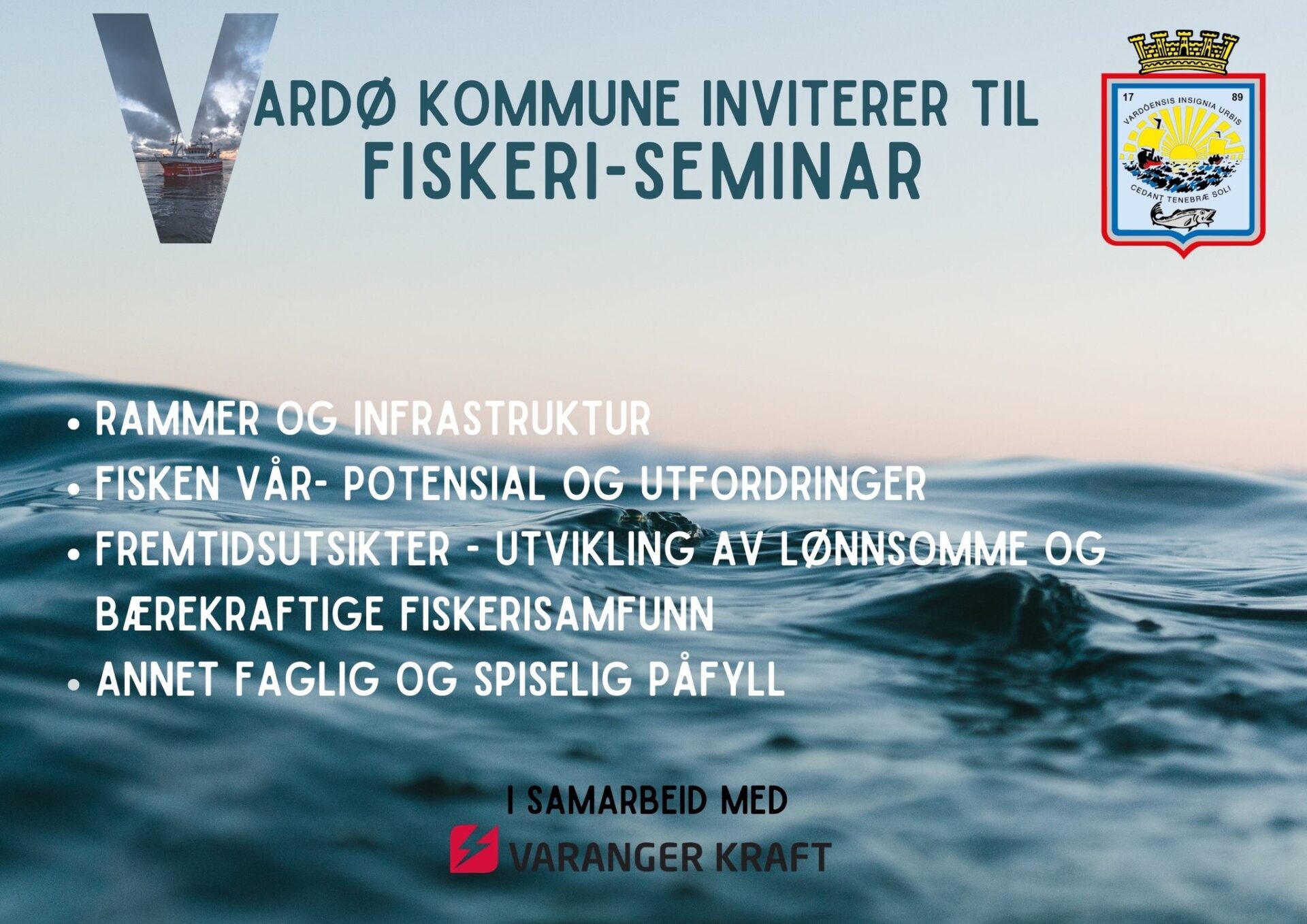 VARDØ KOMMUNE INVITERER TIL
FISKERI-SEMINAR

17 89
VARDÖENSIS INSIGNIA URBIS
CEDANT TENEBRÆ SOLI

• RAMMER OG INFRASTRUKTUR
• FISKEN VÅR- POTENSIAL OG UTFORDRINGER
• FREMTIDSUTSIKTER - UTVIKLING AV LØNNSOMME OG BÆREKRAFTIGE FISKERISAMFUNN
• ANNET FAGLIG OG SPISELIG PÅFYLL

I SAMARBEID MED
VARANGER KRAFT